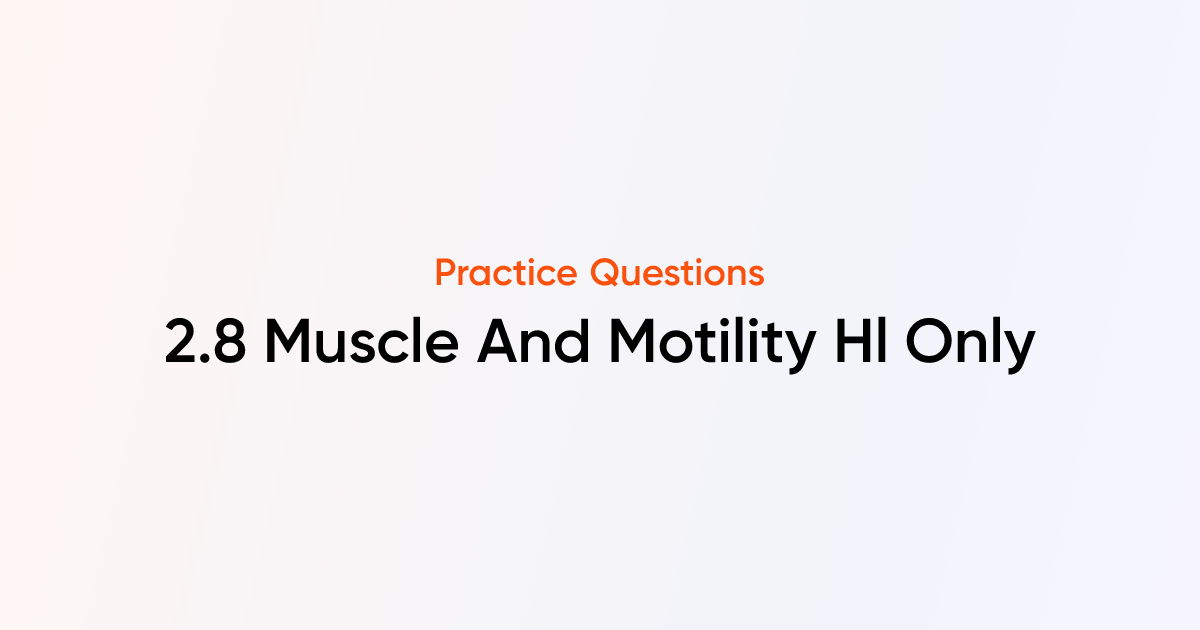 Practice Questions

2.8 Muscle And Motility Hl Only